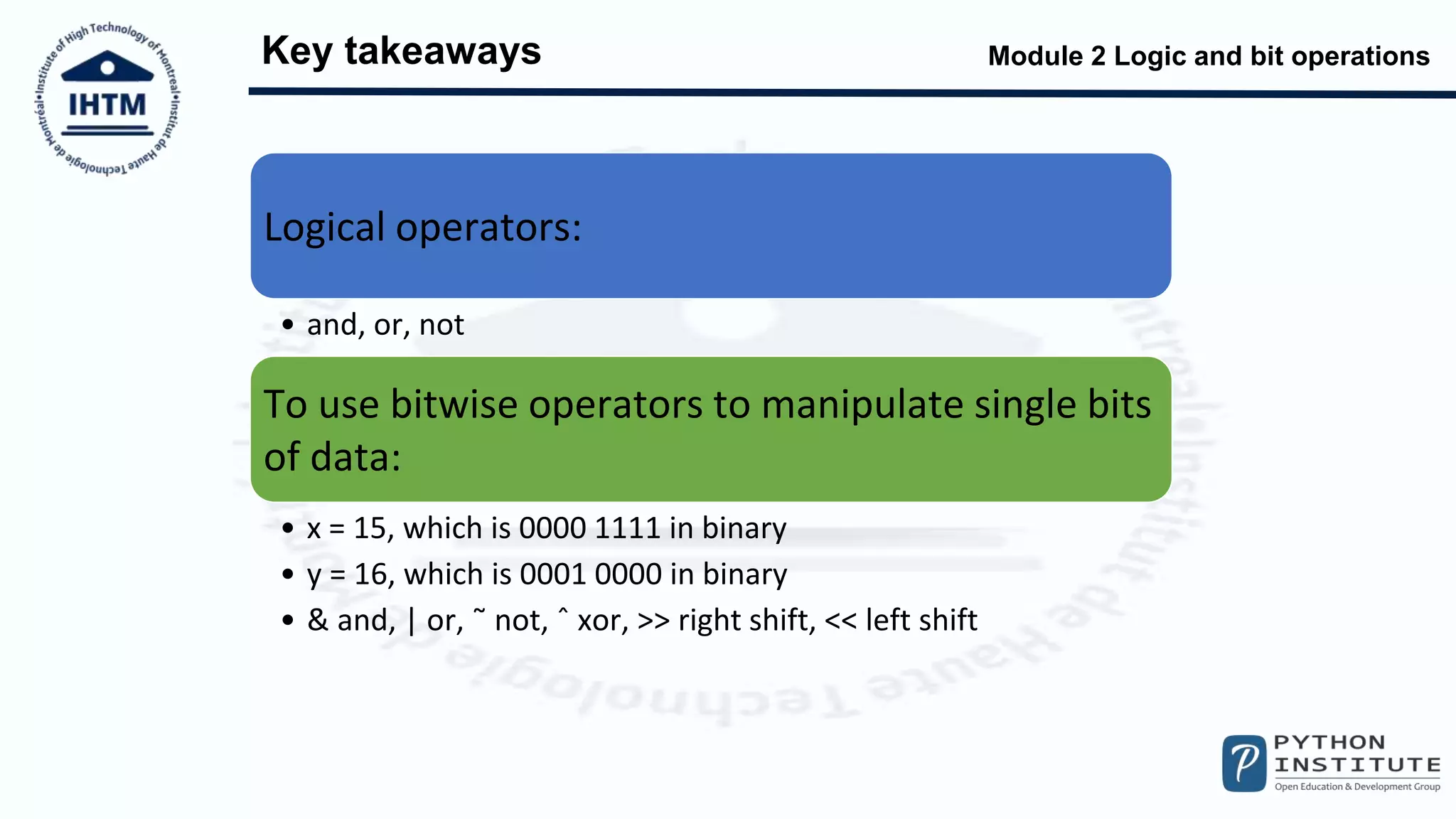 Institute of High Technology of Montreal • Institut de Haute Technologie de Montréal •
IHTM

Key takeaways

Module 2 Logic and bit operations

Logical operators:

• and, or, not

To use bitwise operators to manipulate single bits of data:

• x = 15, which is 0000 1111 in binary
• y = 16, which is 0001 0000 in binary
• & and, | or, ˜ not, ˆ xor, >> right shift, << left shift

PYTHON INSTITUTE
Open Education & Development Group